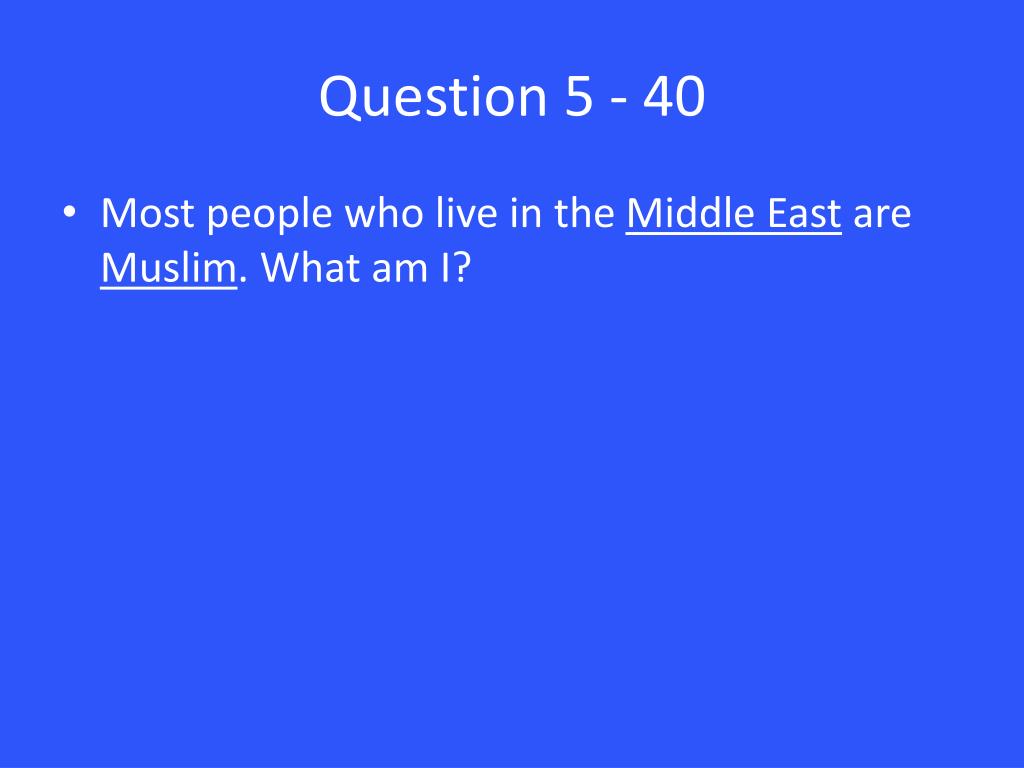 Question 5 - 40

• Most people who live in the Middle East are Muslim. What am I?